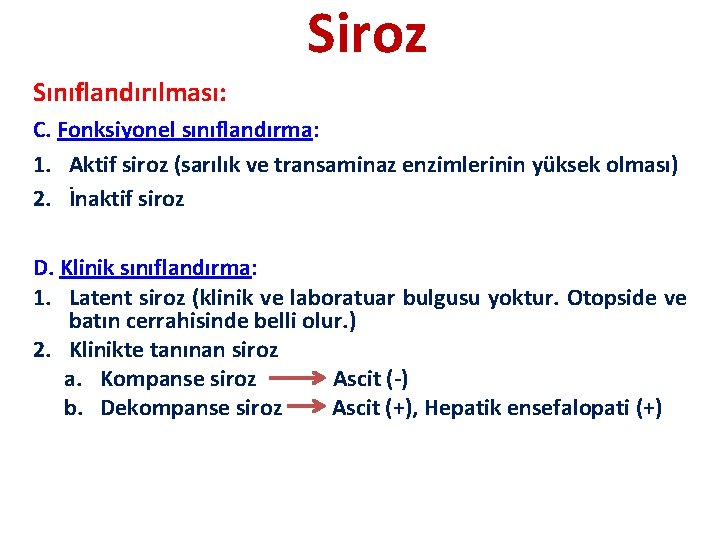 Siroz

Sınıflandırılması:

C. Fonksiyonel sınıflandırma:

1. Aktif siroz (sarılık ve transaminaz enzimlerinin yüksek olması)
2. İnaktif siroz

D. Klinik sınıflandırma:

1. Latent siroz (klinik ve laboratuar bulgusu yoktur. Otopside ve batın cerrahisinde belli olur.)
2. Klinikte tanınan siroz
 a. Kompanse siroz → Ascit (-)
 b. Dekompanse siroz → Ascit (+), Hepatik ensefalopati (+)